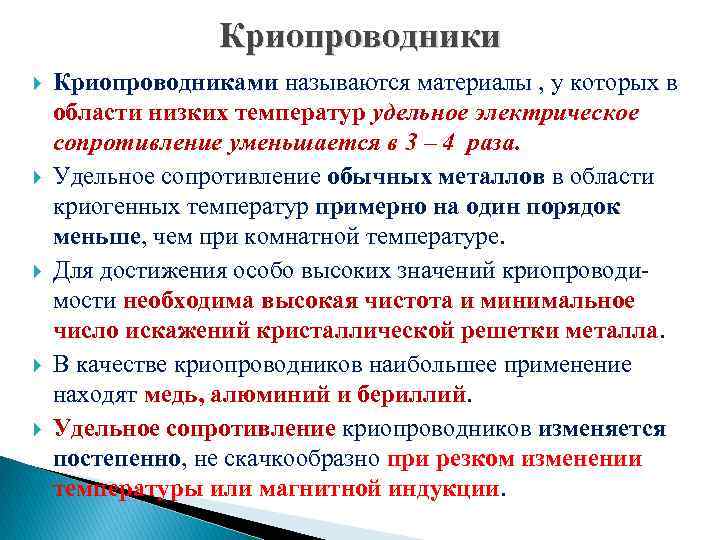 Криопроводники

Криопроводниками называются материалы , у которых в области низких температур удельное электрическое сопротивление уменьшается в 3 – 4 раза.

Удельное сопротивление обычных металлов в области криогенных температур примерно на один порядок меньше, чем при комнатной температуре.

Для достижения особо высоких значений криопроводимости необходима высокая чистота и минимальное число искажений кристаллической решетки металла.

В качестве криопроводников наибольшее применение находят медь, алюминий и бериллий.

Удельное сопротивление криопроводников изменяется постепенно, не скачкообразно при резком изменении температуры или магнитной индукции.